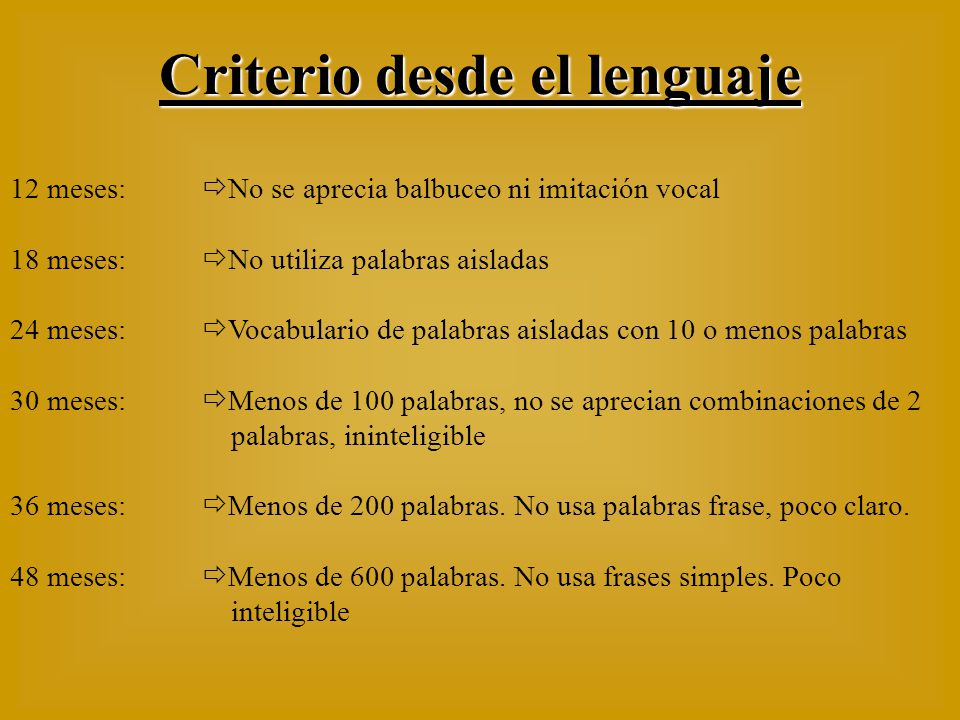 Criterio desde el lenguaje

12 meses: ⇨No se aprecia balbuceo ni imitación vocal

18 meses: ⇨No utiliza palabras aisladas

24 meses: ⇨Vocabulario de palabras aisladas con 10 o menos palabras

30 meses: ⇨Menos de 100 palabras, no se aprecian combinaciones de 2 palabras, ininteligible

36 meses: ⇨Menos de 200 palabras. No usa palabras frase, poco claro.

48 meses: ⇨Menos de 600 palabras. No usa frases simples. Poco inteligible